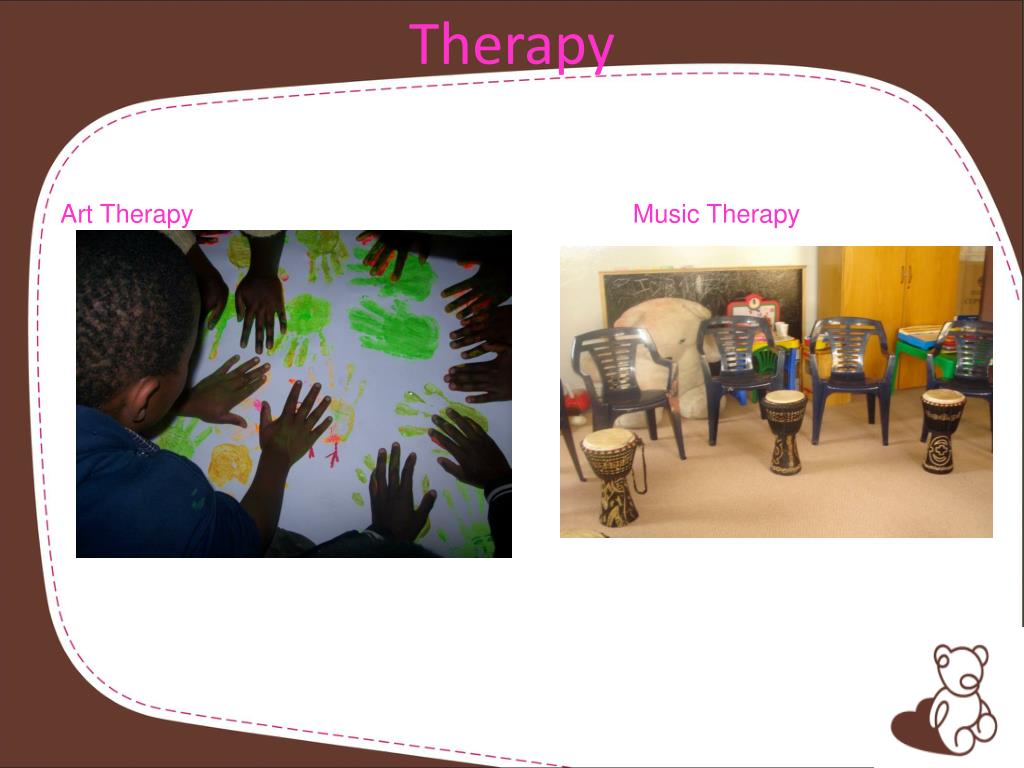 Therapy

Art Therapy

Music Therapy